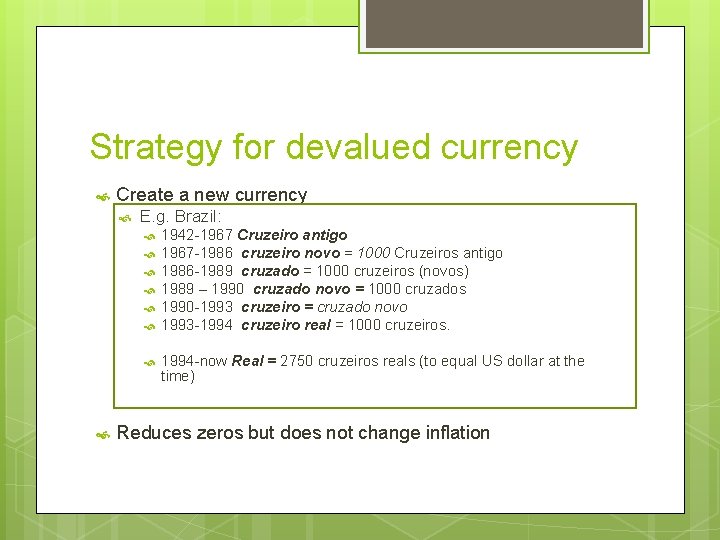 Strategy for devalued currency

Create a new currency

E.g. Brazil:

1942-1967 Cruzeiro antigo

1967-1986 cruzeiro novo = 1000 Cruzeiros antigo

1986-1989 cruzado = 1000 cruzeiros (novos)

1989 – 1990 cruzado novo = 1000 cruzados

1990-1993 cruzeiro = cruzado novo

1993-1994 cruzeiro real = 1000 cruzeiros.

1994-now Real = 2750 cruzeiros reals (to equal US dollar at the time)

Reduces zeros but does not change inflation